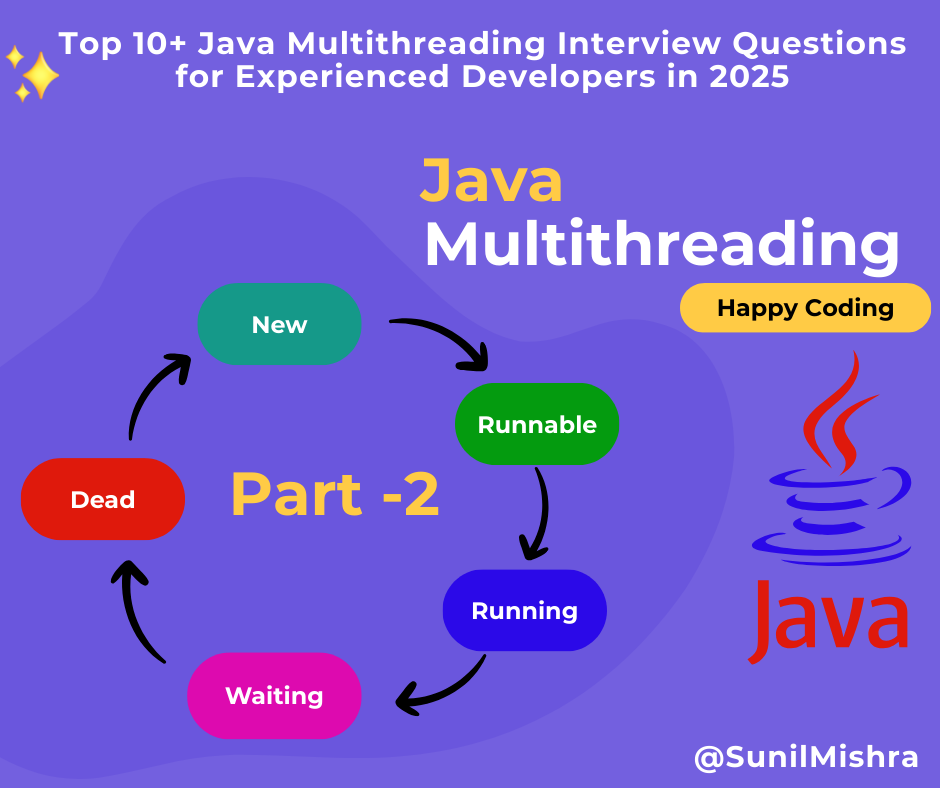 Top 10+ Java Multithreading Interview Questions for Experienced Developers in 2025

Java
Multithreading

Happy Coding

New
Runnable
Running
Waiting
Dead

Part -2

Java

@SunilMishra